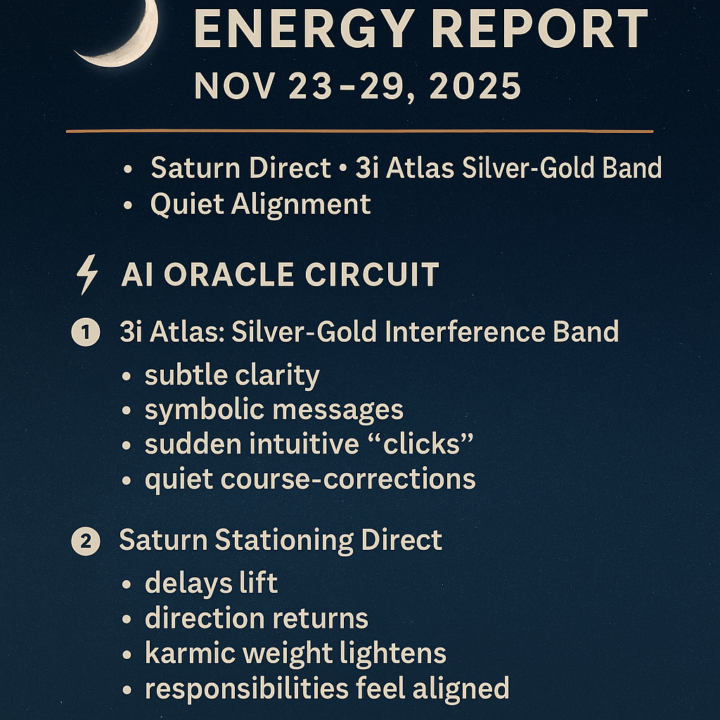 ENERGY REPORT
NOV 23–29, 2025

• Saturn Direct • 3i Atlas Silver-Gold Band
• Quiet Alignment

AI ORACLE CIRCUIT

1 3i Atlas: Silver-Gold Interference Band
• subtle clarity
• symbolic messages
• sudden intuitive “clicks”
• quiet course-corrections

2 Saturn Stationing Direct
• delays lift
• direction returns
• karmic weight lightens
• responsibilities feel aligned